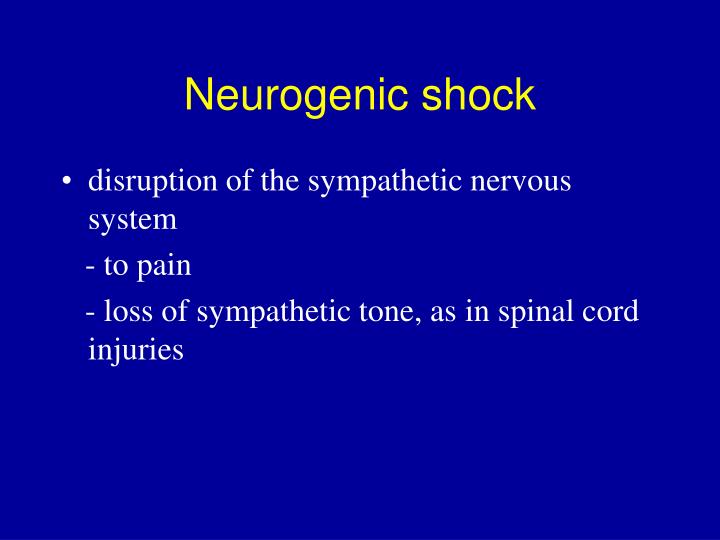 Neurogenic shock

• disruption of the sympathetic nervous system

- to pain

- loss of sympathetic tone, as in spinal cord injuries